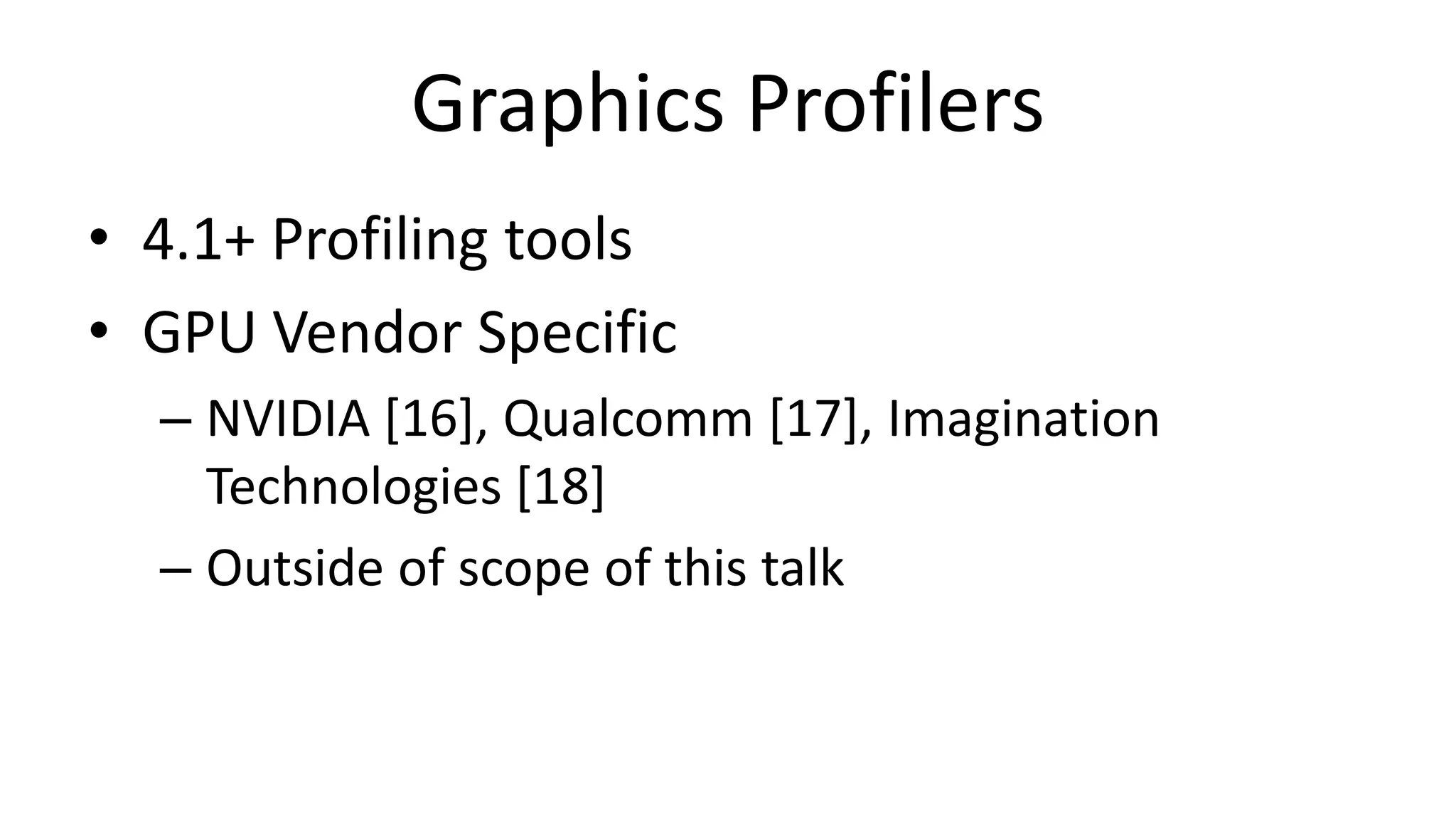 Graphics Profilers

• 4.1+ Profiling tools
• GPU Vendor Specific
– NVIDIA [16], Qualcomm [17], Imagination Technologies [18]
– Outside of scope of this talk